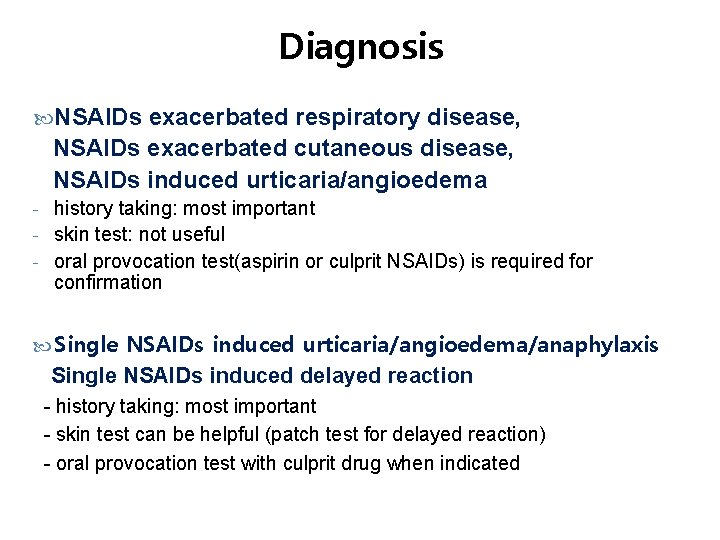 Diagnosis

NSAIDs exacerbated respiratory disease,
NSAIDs exacerbated cutaneous disease,
NSAIDs induced urticaria/angioedema

- history taking: most important
- skin test: not useful
- oral provocation test(aspirin or culprit NSAIDs) is required for confirmation

Single NSAIDs induced urticaria/angioedema/anaphylaxis
Single NSAIDs induced delayed reaction

- history taking: most important
- skin test can be helpful (patch test for delayed reaction)
- oral provocation test with culprit drug when indicated